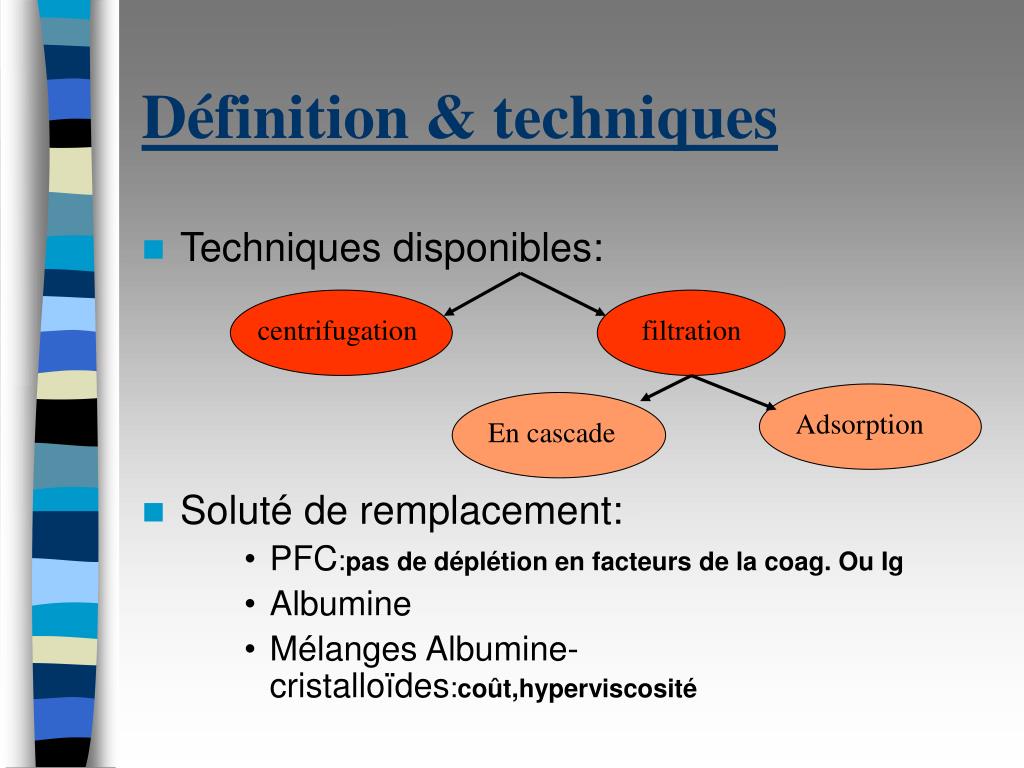 Définition & techniques

Techniques disponibles:

centrifugation

filtration

En cascade

Adsorption

Soluté de remplacement:

• PFC:pas de déplétion en facteurs de la coag. Ou Ig
• Albumine
• Mélanges Albumine-cristalloïdes:coût,hyperviscosité